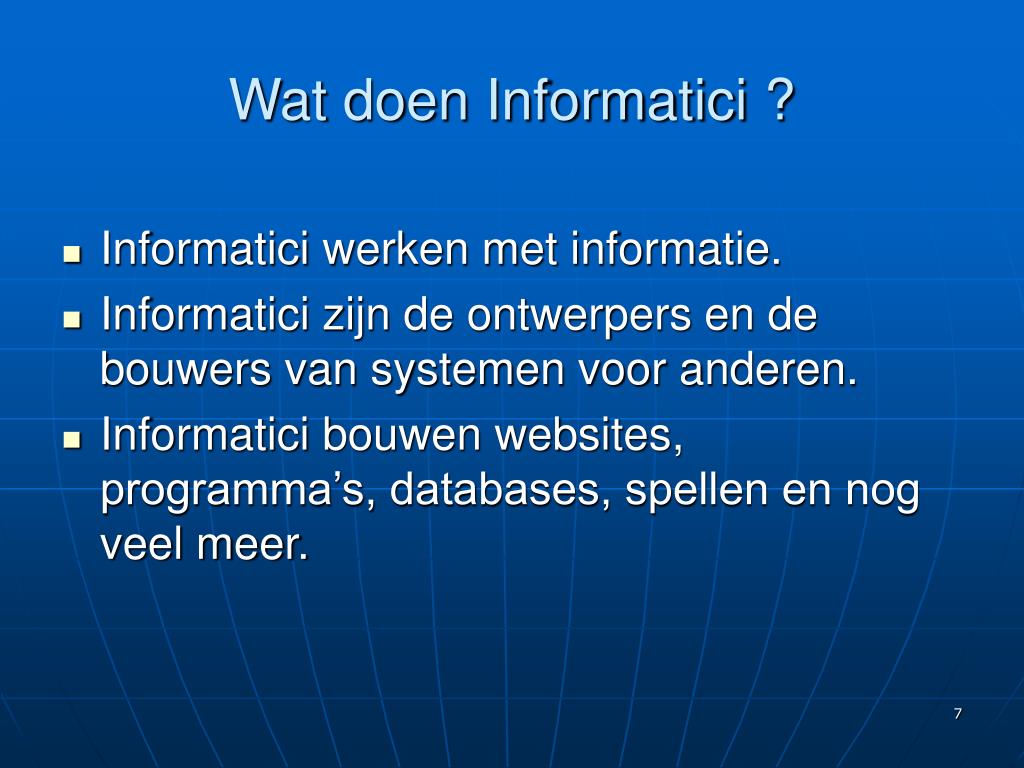 Wat doen Informatici ?

- Informatici werken met informatie.
- Informatici zijn de ontwerpers en de bouwers van systemen voor anderen.
- Informatici bouwen websites, programma’s, databases, spellen en nog veel meer.

7